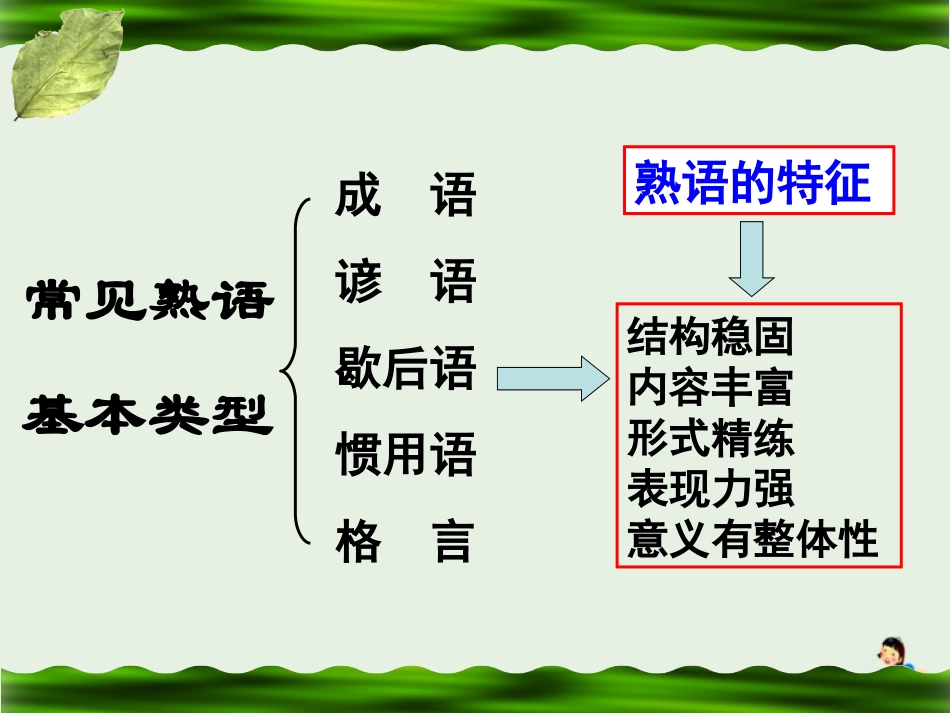 常见熟语
基本类型

成　语
谚　语
歇后语
惯用语
格　言

熟语的特征

结构稳固
内容丰富
形式精练
表现力强
意义有整体性